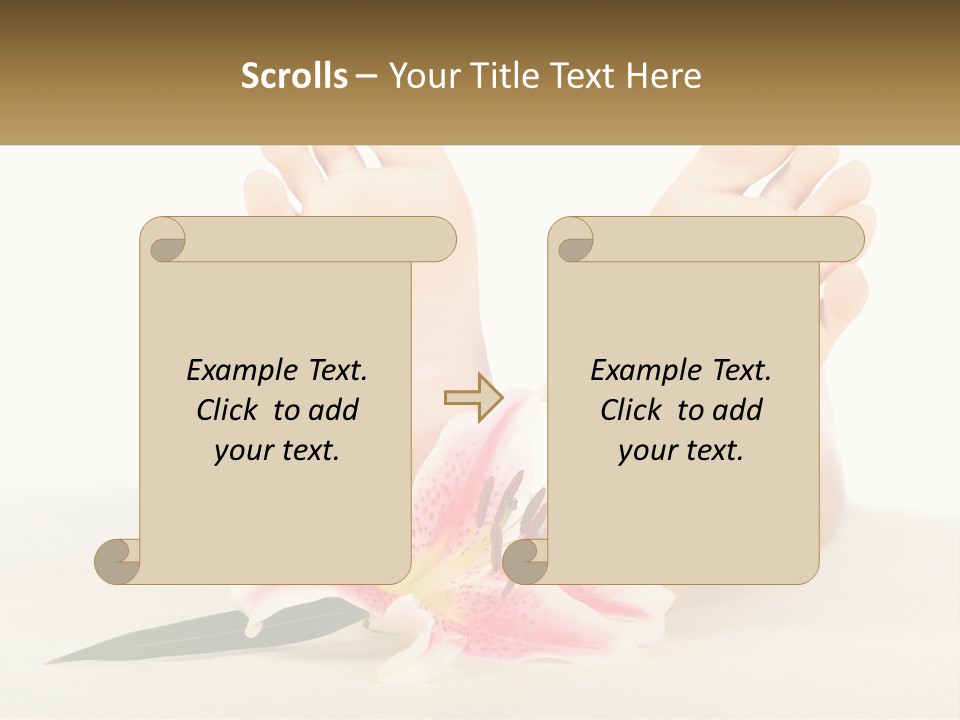 Scrolls – Your Title Text Here

Example Text. Click to add your text.

Example Text. Click to add your text.